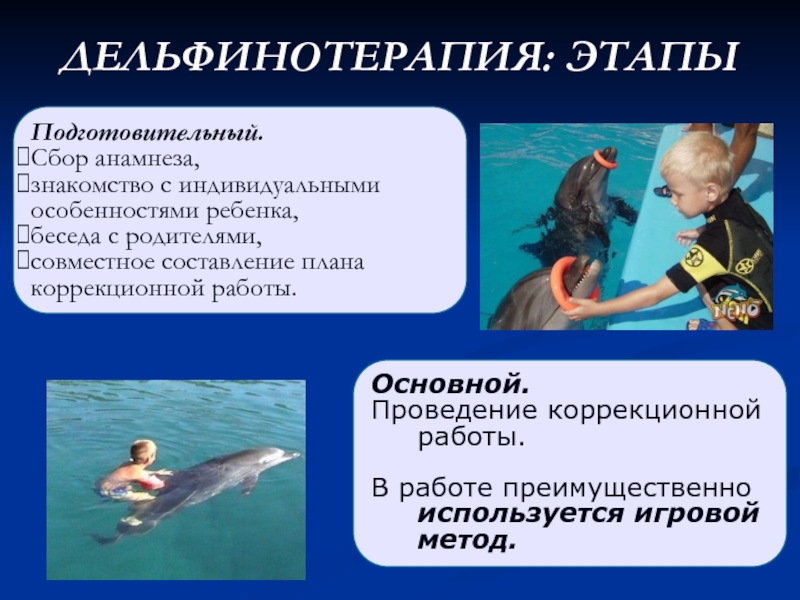 ДЕЛЬФИНОТЕРАПИЯ: ЭТАПЫ

Подготовительный.
Сбор анамнеза,
знакомство с индивидуальными особенностями ребенка,
беседа с родителями,
совместное составление плана коррекционной работы.

Основной.
Проведение коррекционной работы.

В работе преимущественно используется игровой метод.